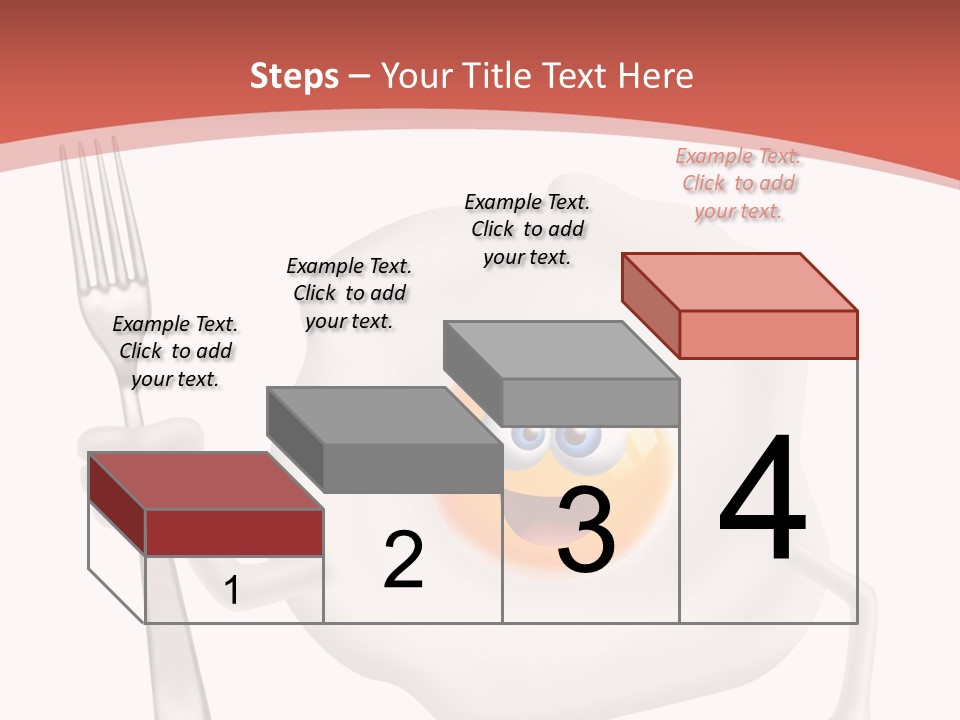 Steps – Your Title Text Here

Example Text. Click to add your text.

Example Text. Click to add your text.

Example Text. Click to add your text.

Example Text. Click to add your text.

1

2

3

4